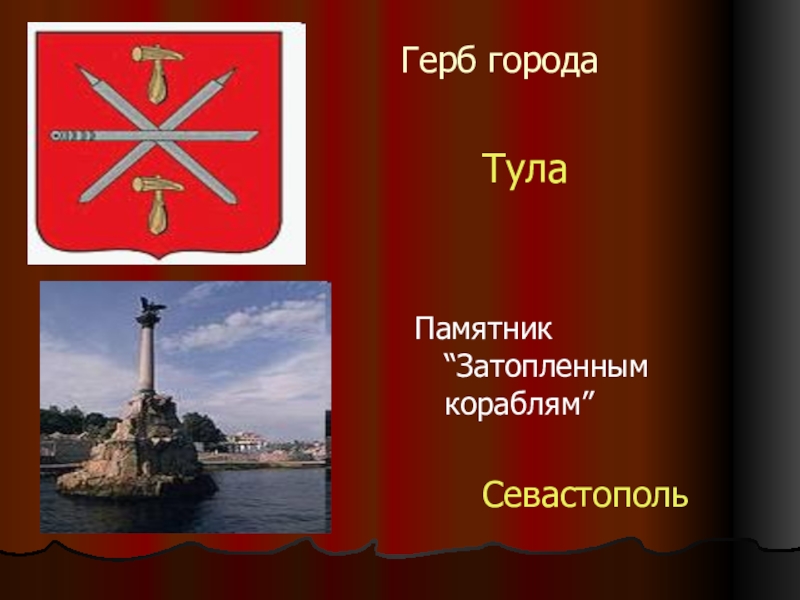 Герб города

Тула

Памятник “Затопленным кораблям”

Севастополь